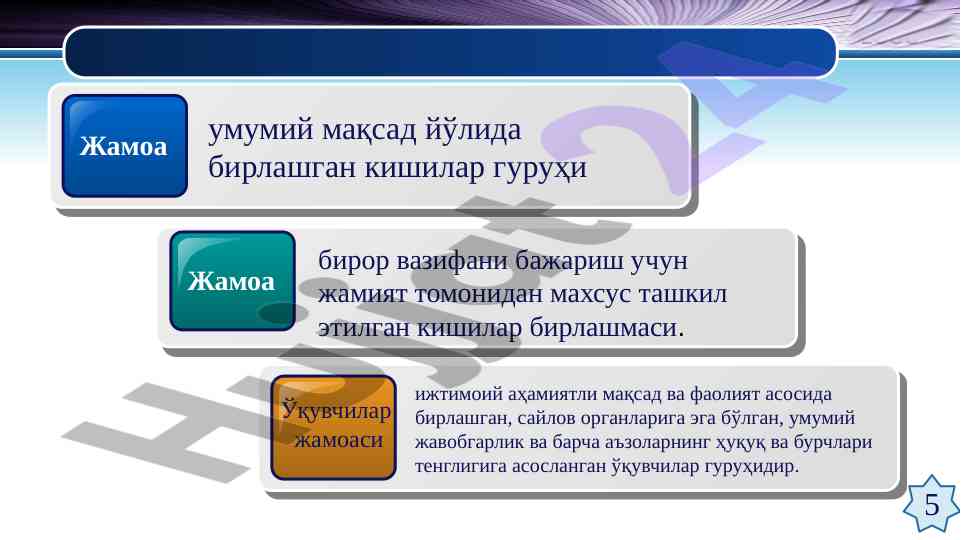 Жамоа

умумий мақсад йўлида бирлашган кишилар гуруҳи

Жамоа

бирор вазифани бажариш учун жамият томонидан махсус ташкил этилган кишилар бирлашмаси.

Ўқувчилар жамоаси

ижтимоий аҳамиятли мақсад ва фаолият асосида бирлашган, сайлов органларига эга бўлган, умумий жавобгарлик ва барча аъзоларнинг ҳуқуқ ва бурчлари тенглигига асосланган ўқувчилар гуруҳидир.

Hujjat24

5